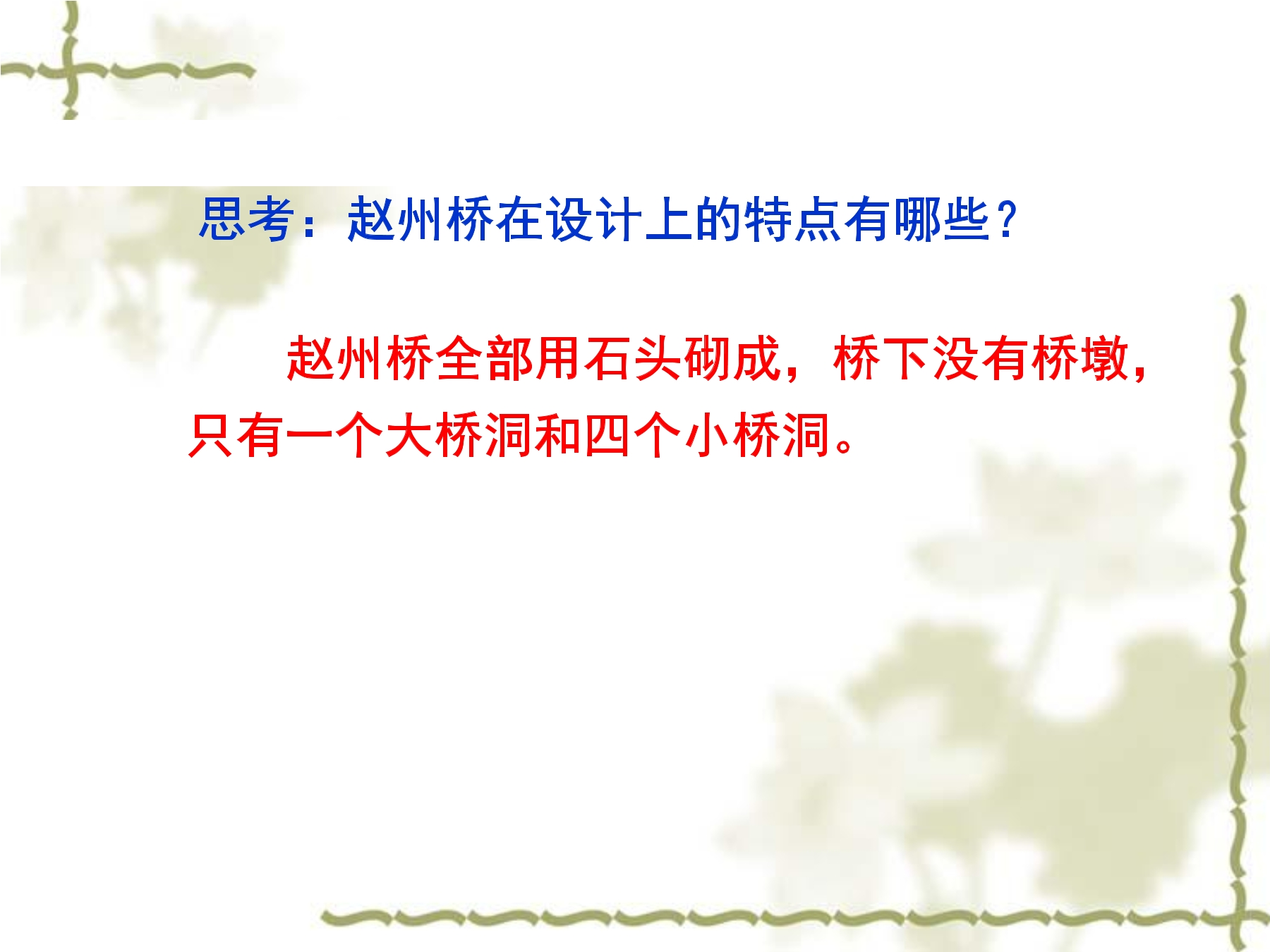 思考：赵州桥在设计上的特点有哪些？

赵州桥全部用石头砌成，桥下没有桥墩，只有一个大桥洞和四个小桥洞。